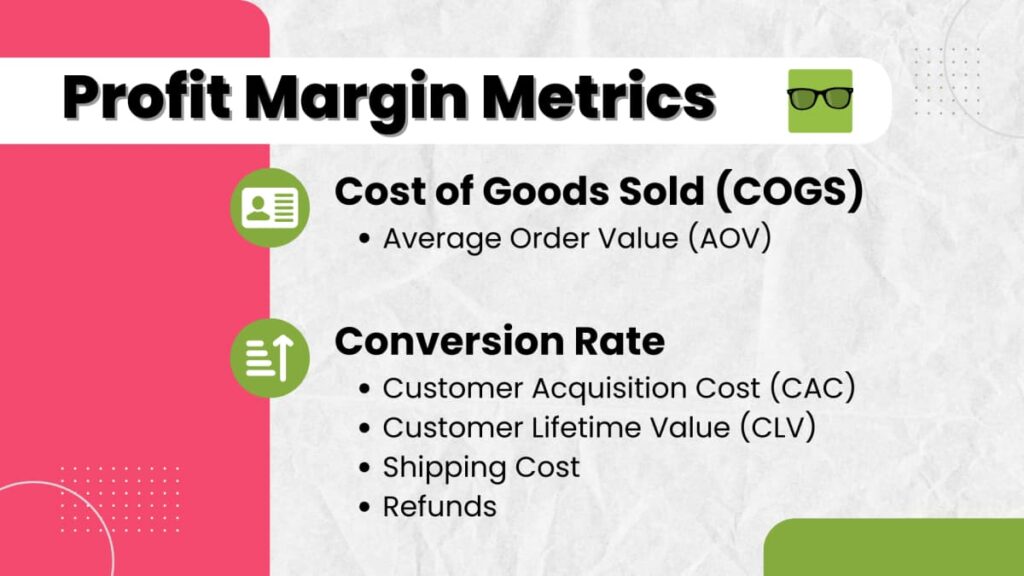 Profit Margin Metrics

Cost of Goods Sold (COGS)

• Average Order Value (AOV)

Conversion Rate

• Customer Acquisition Cost (CAC)
• Customer Lifetime Value (CLV)
• Shipping Cost
• Refunds